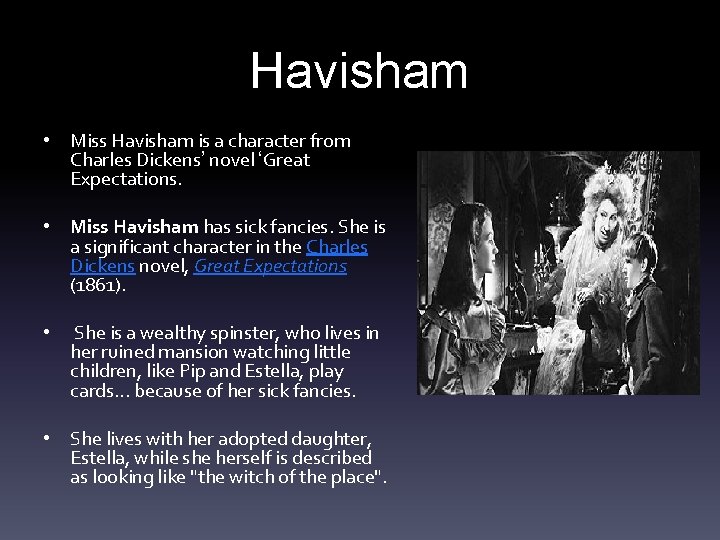 Havisham

• Miss Havisham is a character from Charles Dickens' novel 'Great Expectations.

• Miss Havisham has sick fancies. She is a significant character in the Charles Dickens novel, Great Expectations (1861).

• She is a wealthy spinster, who lives in her ruined mansion watching little children, like Pip and Estella, play cards… because of her sick fancies.

• She lives with her adopted daughter, Estella, while she herself is described as looking like "the witch of the place".